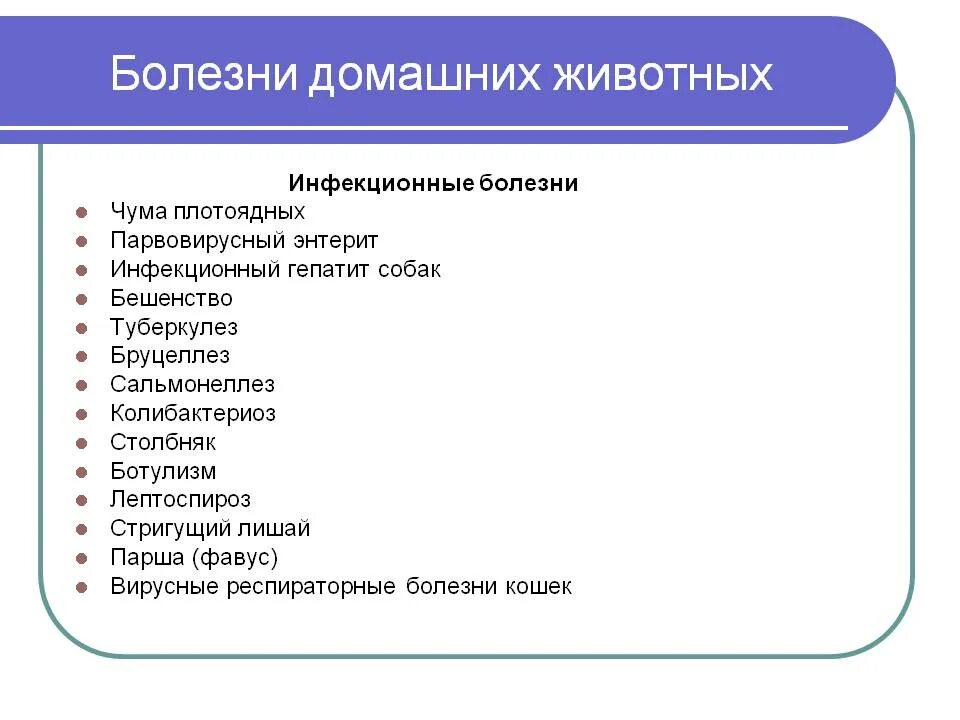 Болезни домашних животных

Инфекционные болезни

- Чума плотоядных
- Парвовирусный энтерит
- Инфекционный гепатит собак
- Бешенство
- Туберкулез
- Бруцеллез
- Сальмонеллез
- Колибактериоз
- Столбняк
- Ботулизм
- Лептоспироз
- Стригущий лишай
- Парша (фавус)
- Вирусные респираторные болезни кошек